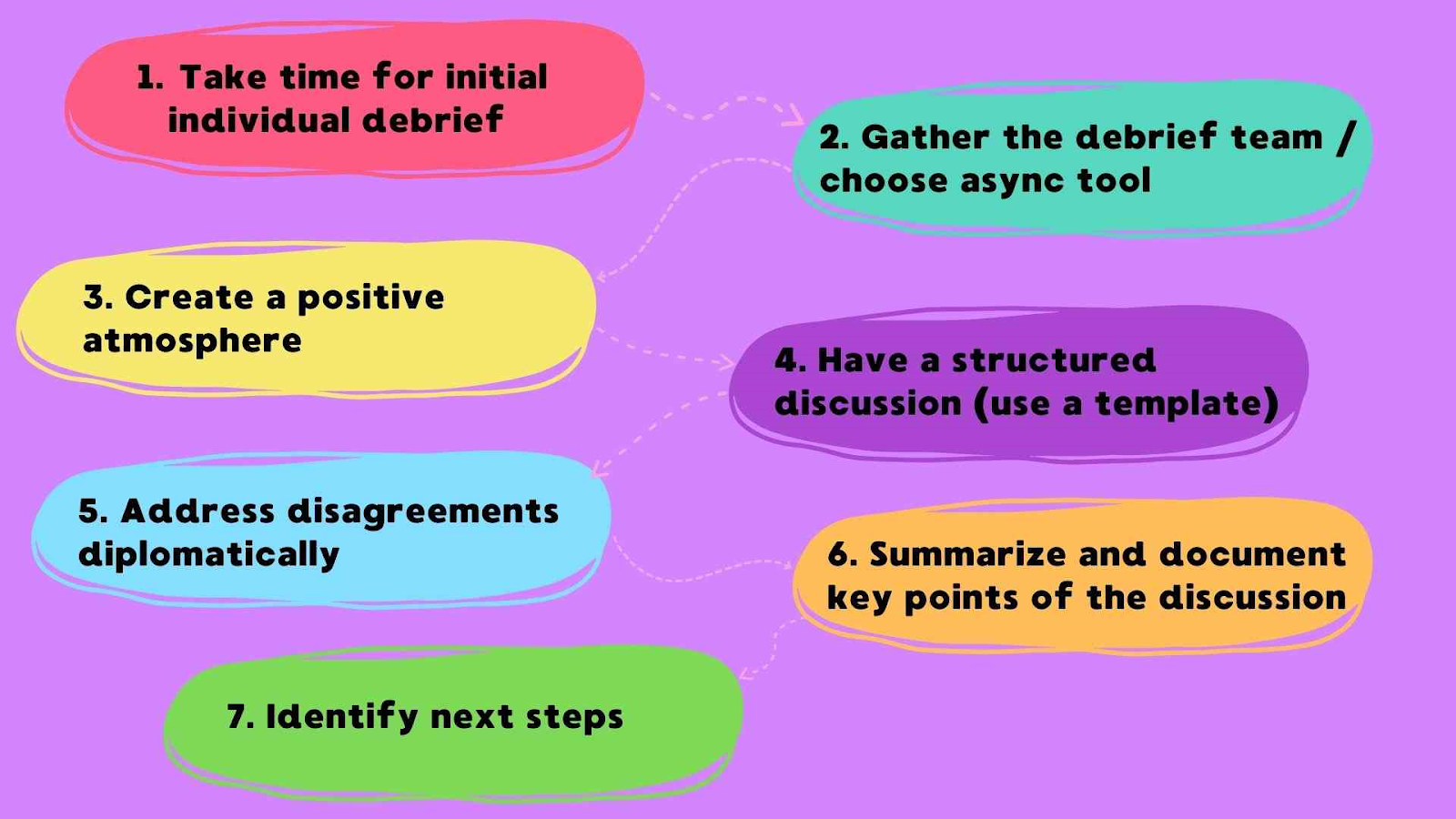 1. Take time for initial individual debrief

2. Gather the debrief team / choose async tool

3. Create a positive atmosphere

4. Have a structured discussion (use a template)

5. Address disagreements diplomatically

6. Summarize and document key points of the discussion

7. Identify next steps